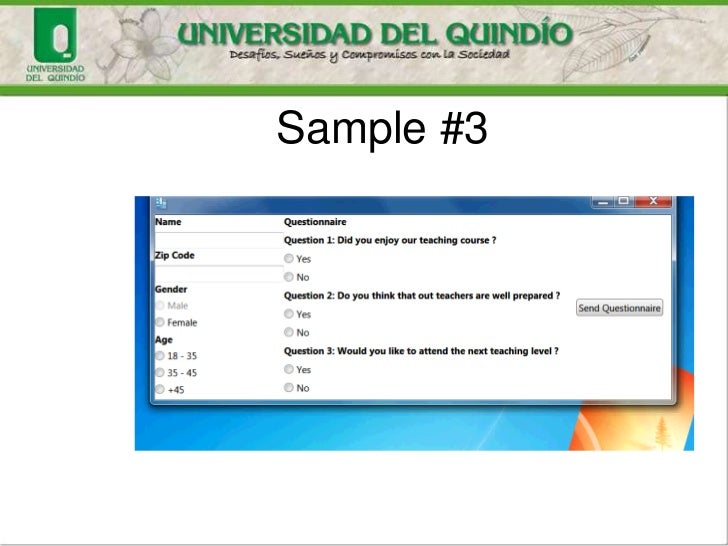 UNIVERSIDAD DEL QUINDÍO

UNIVERSIDAD DEL QUINDÍO
Desafíos, Sueños y Compromisos con la Sociedad

Sample #3

Name
Zip Code
Gender
Male
Female
Age
18 - 35
35 - 45
+45

Questionnaire
Question 1: Did you enjoy our teaching course ?
Yes
No
Question 2: Do you think that out teachers are well prepared ?
Yes
No
Question 3: Would you like to attend the next teaching level ?
Yes
No

Send Questionnaire